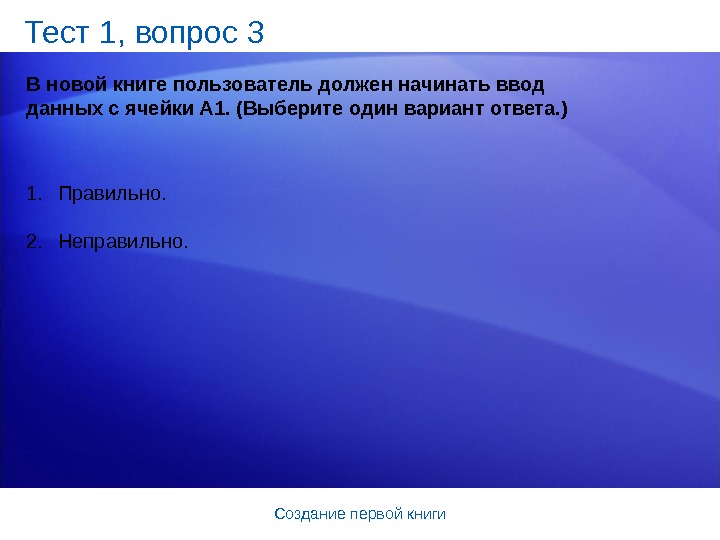 Тест 1, вопрос 3

В новой книге пользователь должен начинать ввод данных с ячейки A1. (Выберите один вариант ответа.)

1. Правильно.

2. Неправильно.

Создание первой книги